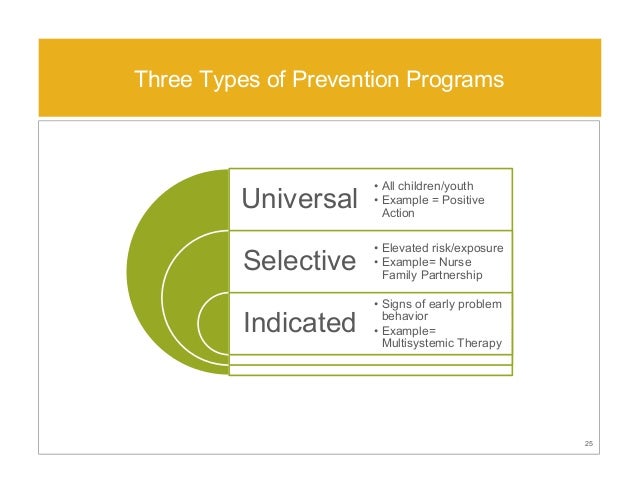 Three Types of Prevention Programs

Universal
• All children/youth
• Example = Positive Action

Selective
• Elevated risk/exposure
• Example= Nurse Family Partnership

Indicated
• Signs of early problem behavior
• Example= Multisystemic Therapy

25